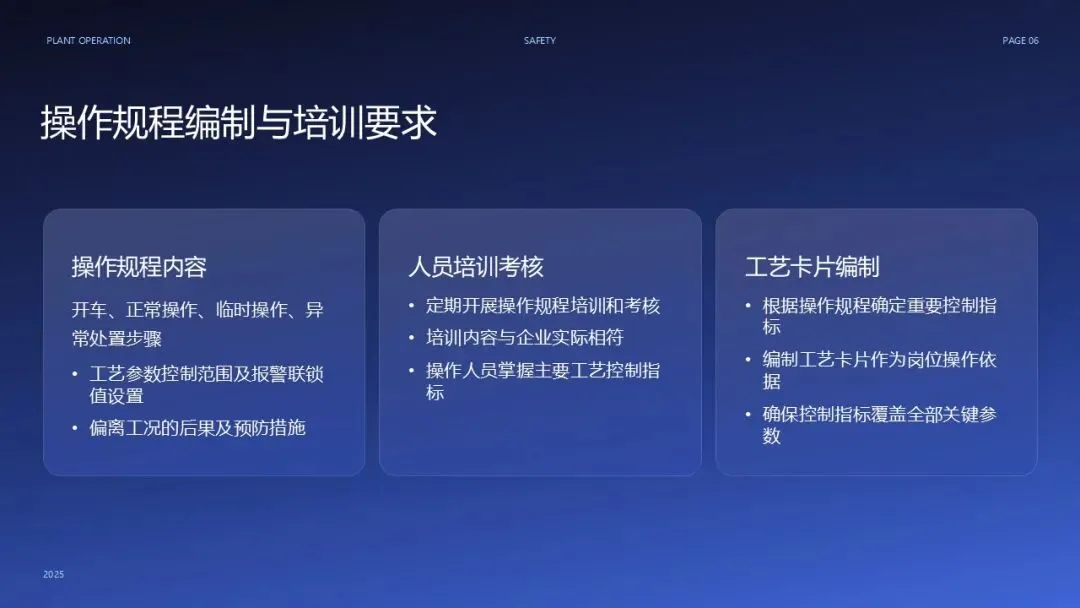 PLANT OPERATION

SAFETY

PAGE 06

操作规程编制与培训要求

操作规程内容

开车、正常操作、临时操作、异常处置步骤

• 工艺参数控制范围及报警联锁值设置

• 偏离工况的后果及预防措施

人员培训考核

• 定期开展操作规程培训和考核

• 培训内容与企业实际相符

• 操作人员掌握主要工艺控制指标

工艺卡片编制

• 根据操作规程确定重要控制指标

• 编制工艺卡片作为岗位操作依据

• 确保控制指标覆盖全部关键参数

2025